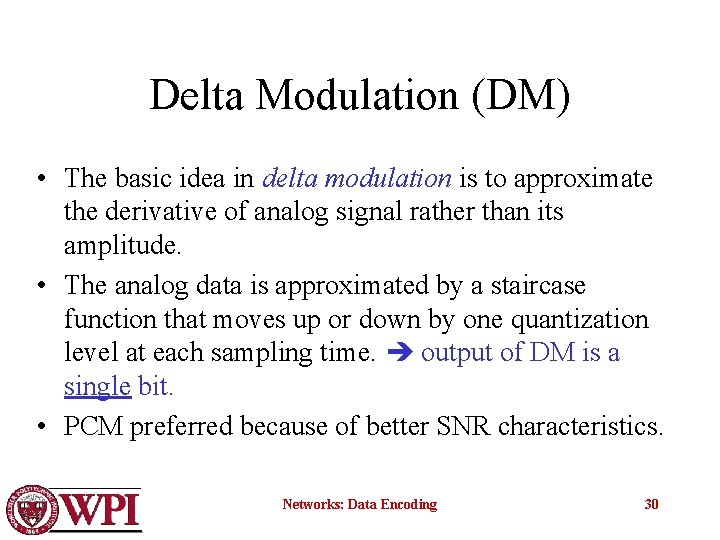 Delta Modulation (DM)

• The basic idea in delta modulation is to approximate the derivative of analog signal rather than its amplitude.

• The analog data is approximated by a staircase function that moves up or down by one quantization level at each sampling time. ➔ output of DM is a single bit.

• PCM preferred because of better SNR characteristics.

WPI

Networks: Data Encoding

30